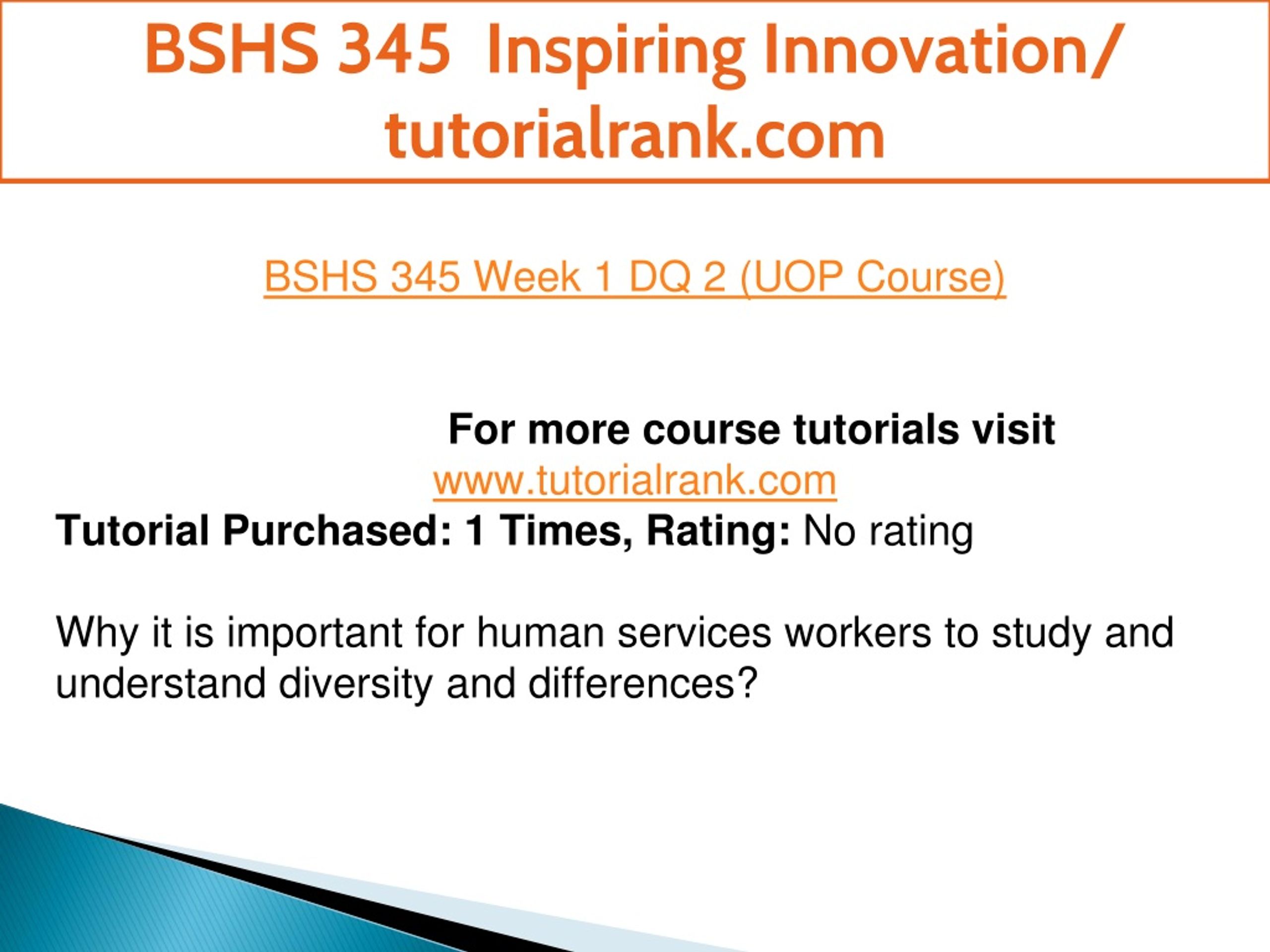 BSHS 345 Inspiring Innovation/ tutorialrank.com

BSHS 345 Week 1 DQ 2 (UOP Course)

For more course tutorials visit
www.tutorialrank.com
Tutorial Purchased: 1 Times, Rating: No rating

Why it is important for human services workers to study and understand diversity and differences?